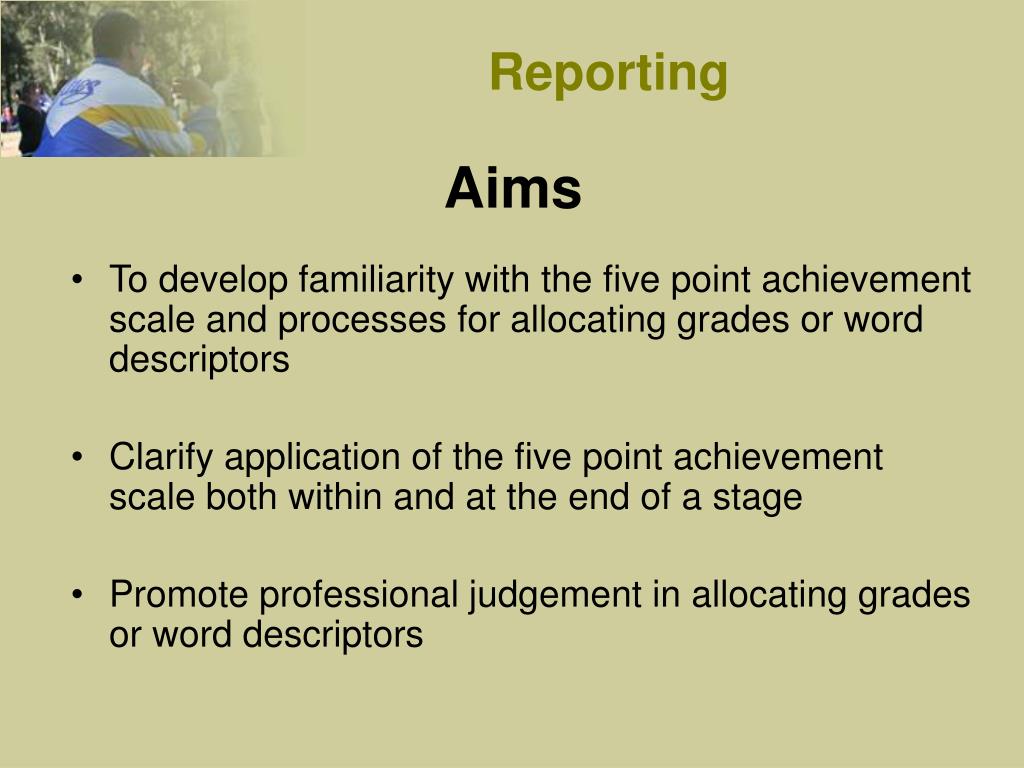 Reporting

Aims

• To develop familiarity with the five point achievement scale and processes for allocating grades or word descriptors

• Clarify application of the five point achievement scale both within and at the end of a stage

• Promote professional judgement in allocating grades or word descriptors